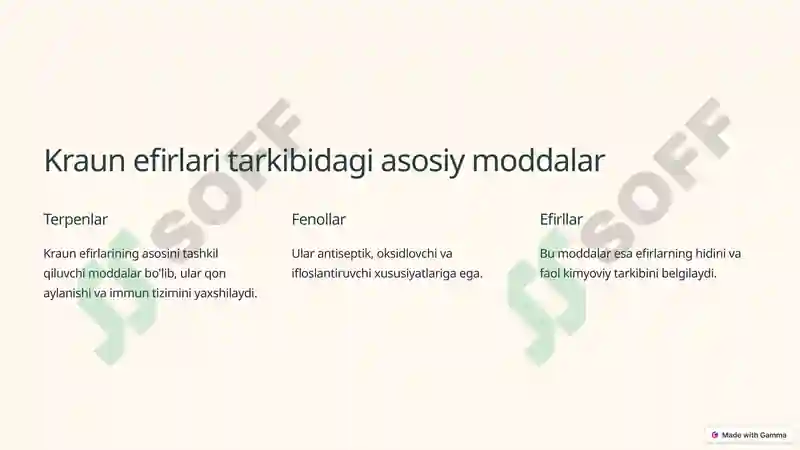 Kraun efirlari tarkibidagi asosiy moddalar

Terpenlar

Kraun efirlarining asosini tashkil qiluvchi moddalar bo'lib, ular qon aylanishi va immun tizimini yaxshilaydi.

Fenollar

Ular antiseptik, oksidlovchi va ifloslantiruvchi xususiyatlariga ega.

Efirllar

Bu moddalar esa efirlarning hidini va faol kimyoviy tarkibini belgilaydi.

SOFF

SOFF

Made with Gamma